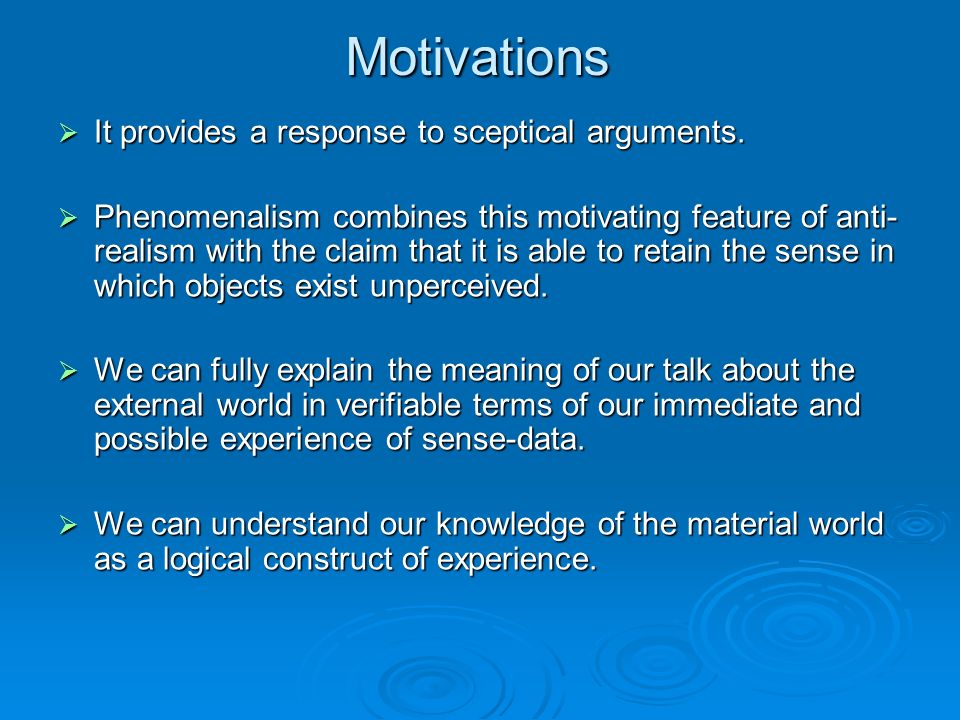 Motivations

➢ It provides a response to sceptical arguments.

➢ Phenomenalism combines this motivating feature of anti-realism with the claim that it is able to retain the sense in which objects exist unperceived.

➢ We can fully explain the meaning of our talk about the external world in verifiable terms of our immediate and possible experience of sense-data.

➢ We can understand our knowledge of the material world as a logical construct of experience.